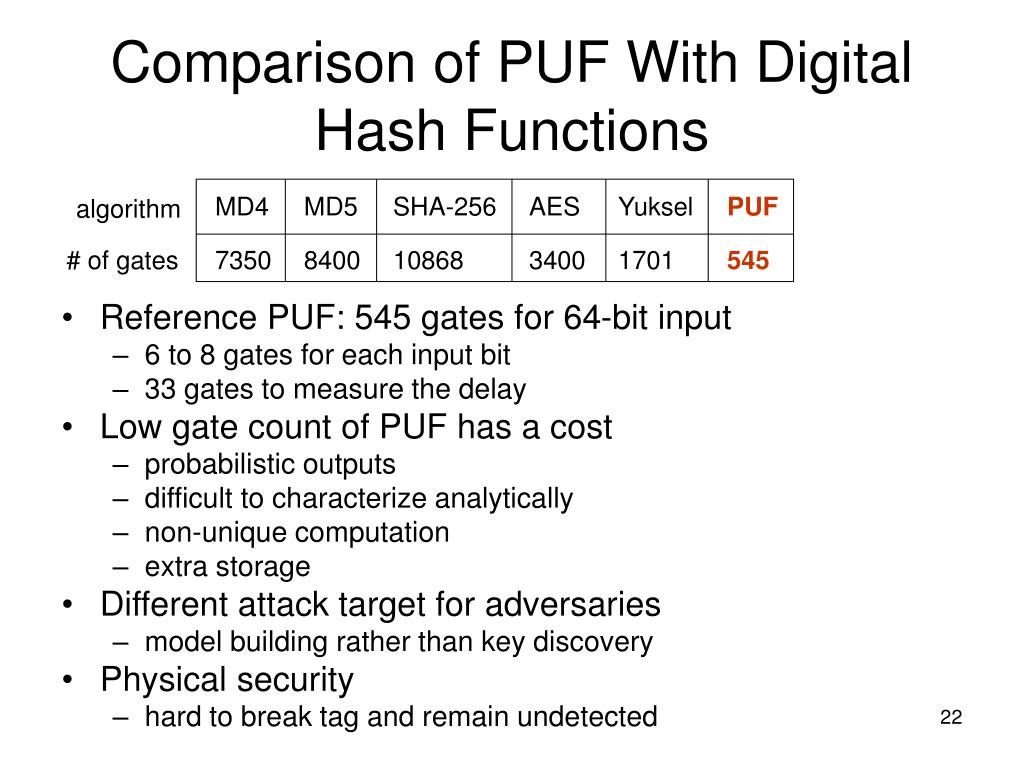 Comparison of PUF With Digital Hash Functions

| algorithm | MD4 | MD5 | SHA-256 | AES | Yuksel | PUF |
|---|---|---|---|---|---|---|
| # of gates | 7350 | 8400 | 10868 | 3400 | 1701 | 545 |

• Reference PUF: 545 gates for 64-bit input
– 6 to 8 gates for each input bit
– 33 gates to measure the delay
• Low gate count of PUF has a cost
– probabilistic outputs
– difficult to characterize analytically
– non-unique computation
– extra storage
• Different attack target for adversaries
– model building rather than key discovery
• Physical security
– hard to break tag and remain undetected

22